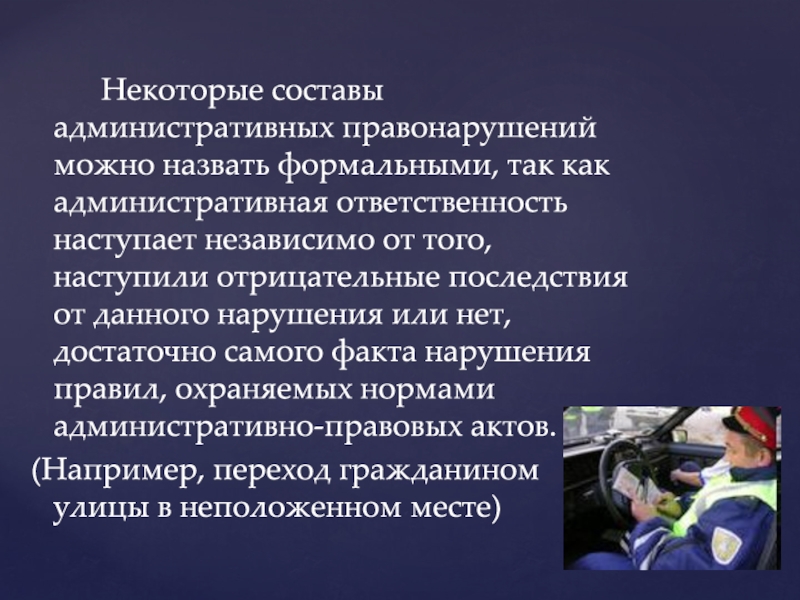 Некоторые составы административных правонарушений можно назвать формальными, так как административная ответственность наступает независимо от того, наступили отрицательные последствия от данного нарушения или нет, достаточно самого факта нарушения правил, охраняемых нормами административно-правовых актов.

(Например, переход гражданином улицы в неположенном месте)